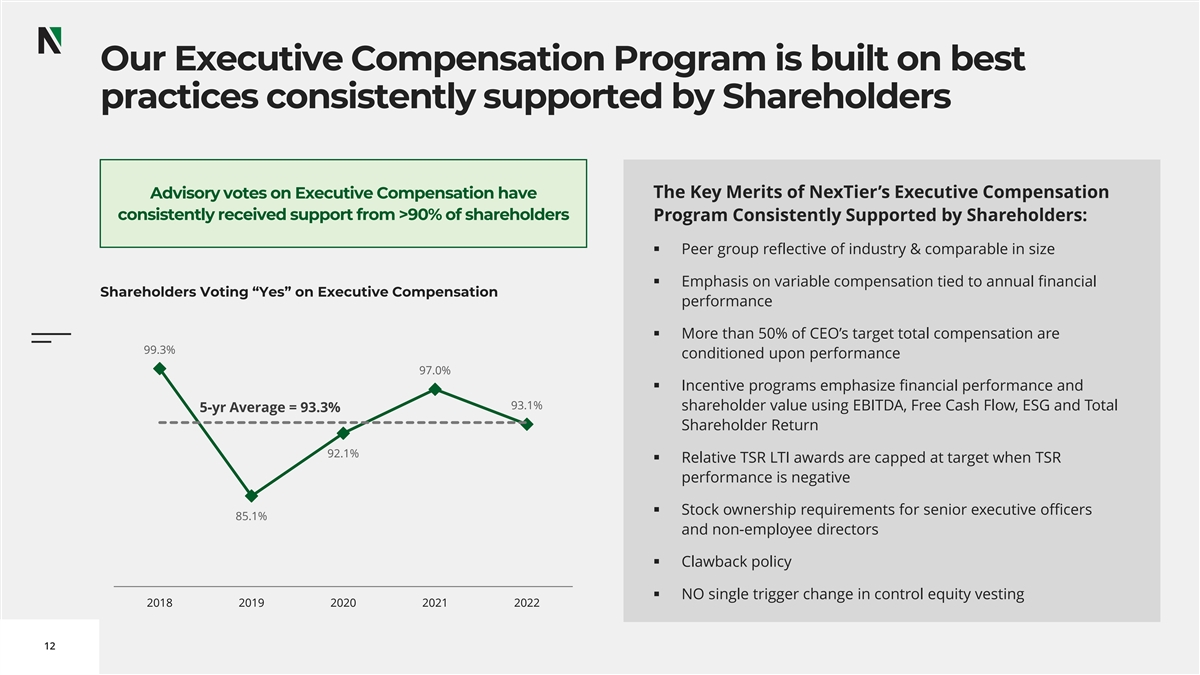 Our Executive Compensation Program is built on best practices consistently supported by Shareholders

Advisory votes on Executive Compensation have consistently received support from >90% of shareholders

Shareholders Voting “Yes” on Executive Compensation

99.3%

97.0%

5-yr Average = 93.3%

93.1%

92.1%

85.1%

2018 2019 2020 2021 2022

The Key Merits of NexTier’s Executive Compensation Program Consistently Supported by Shareholders:

▪ Peer group reflective of industry & comparable in size

▪ Emphasis on variable compensation tied to annual financial performance

▪ More than 50% of CEO’s target total compensation are conditioned upon performance

▪ Incentive programs emphasize financial performance and shareholder value using EBITDA, Free Cash Flow, ESG and Total Shareholder Return

▪ Relative TSR LTI awards are capped at target when TSR performance is negative

▪ Stock ownership requirements for senior executive officers and non-employee directors

▪ Clawback policy

▪ NO single trigger change in control equity vesting

12